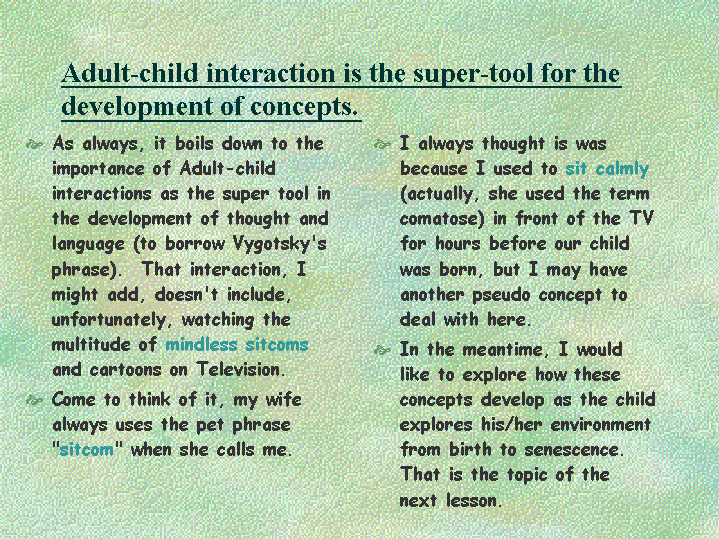 Adult-child interaction is the super-tool for the development of concepts.

As always, it boils down to the importance of Adult-child interactions as the super tool in the development of thought and language (to borrow Vygotsky's phrase). That interaction, I might add, doesn't include, unfortunately, watching the multitude of mindless sitcoms and cartoons on Television.

Come to think of it, my wife always uses the pet phrase "sitcom" when she calls me.

I always thought is was because I used to sit calmly (actually, she used the term comatose) in front of the TV for hours before our child was born, but I may have another pseudo concept to deal with here.

In the meantime, I would like to explore how these concepts develop as the child explores his/her environment from birth to senescence. That is the topic of the next lesson.